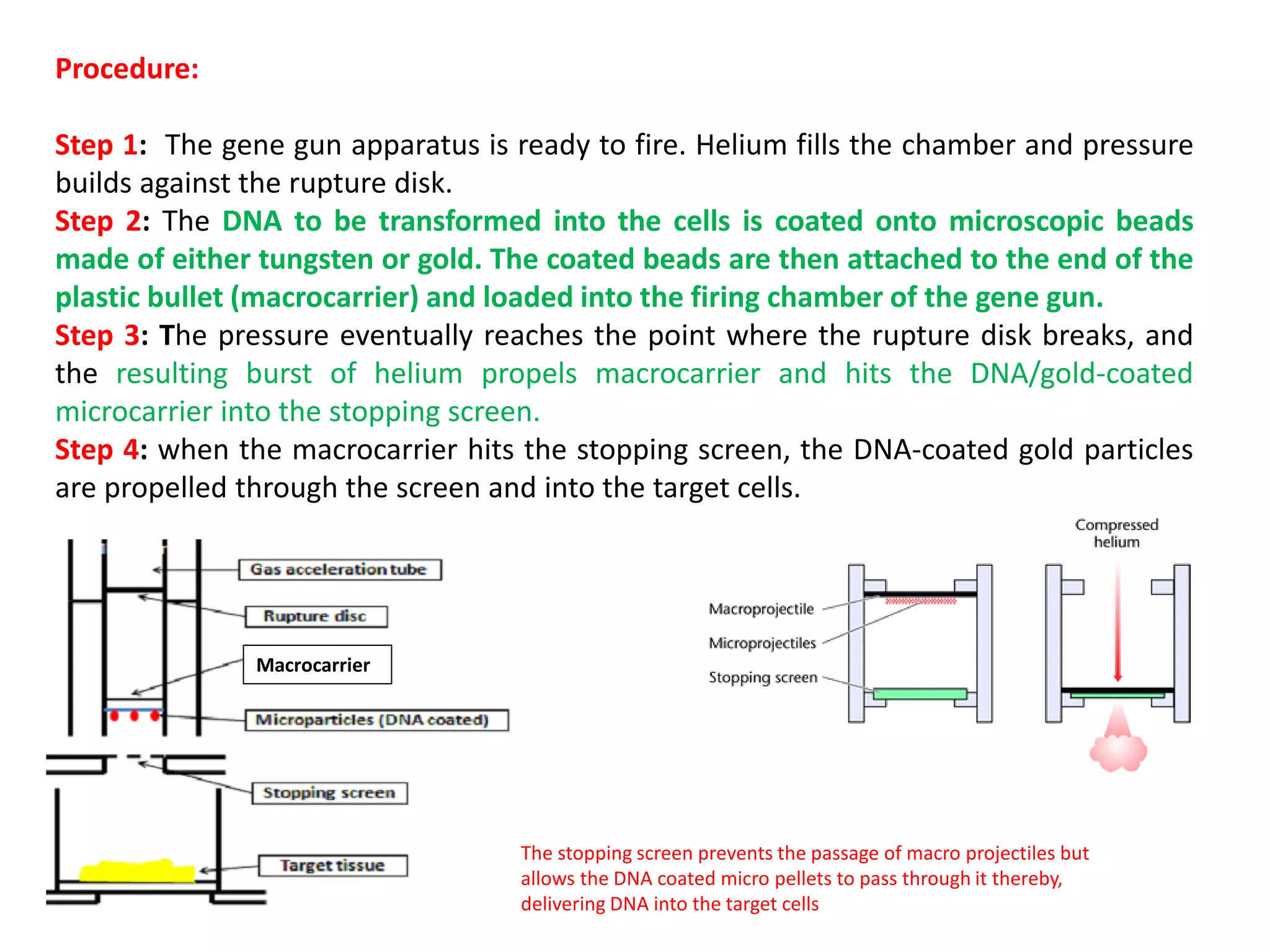 Procedure:

Step 1: The gene gun apparatus is ready to fire. Helium fills the chamber and pressure builds against the rupture disk.

Step 2: The DNA to be transformed into the cells is coated onto microscopic beads made of either tungsten or gold. The coated beads are then attached to the end of the plastic bullet (macrocarrier) and loaded into the firing chamber of the gene gun.

Step 3: The pressure eventually reaches the point where the rupture disk breaks, and the resulting burst of helium propels macrocarrier and hits the DNA/gold-coated microcarrier into the stopping screen.

Step 4: when the macrocarrier hits the stopping screen, the DNA-coated gold particles are propelled through the screen and into the target cells.

Gas acceleration tube
Rupture disc
Macrocarrier
Microparticles (DNA coated)
Stopping screen
Target tissue

Compressed helium
Macroprojectile
Microprojectiles
Stopping screen

The stopping screen prevents the passage of macro projectiles but allows the DNA coated micro pellets to pass through it thereby, delivering DNA into the target cells